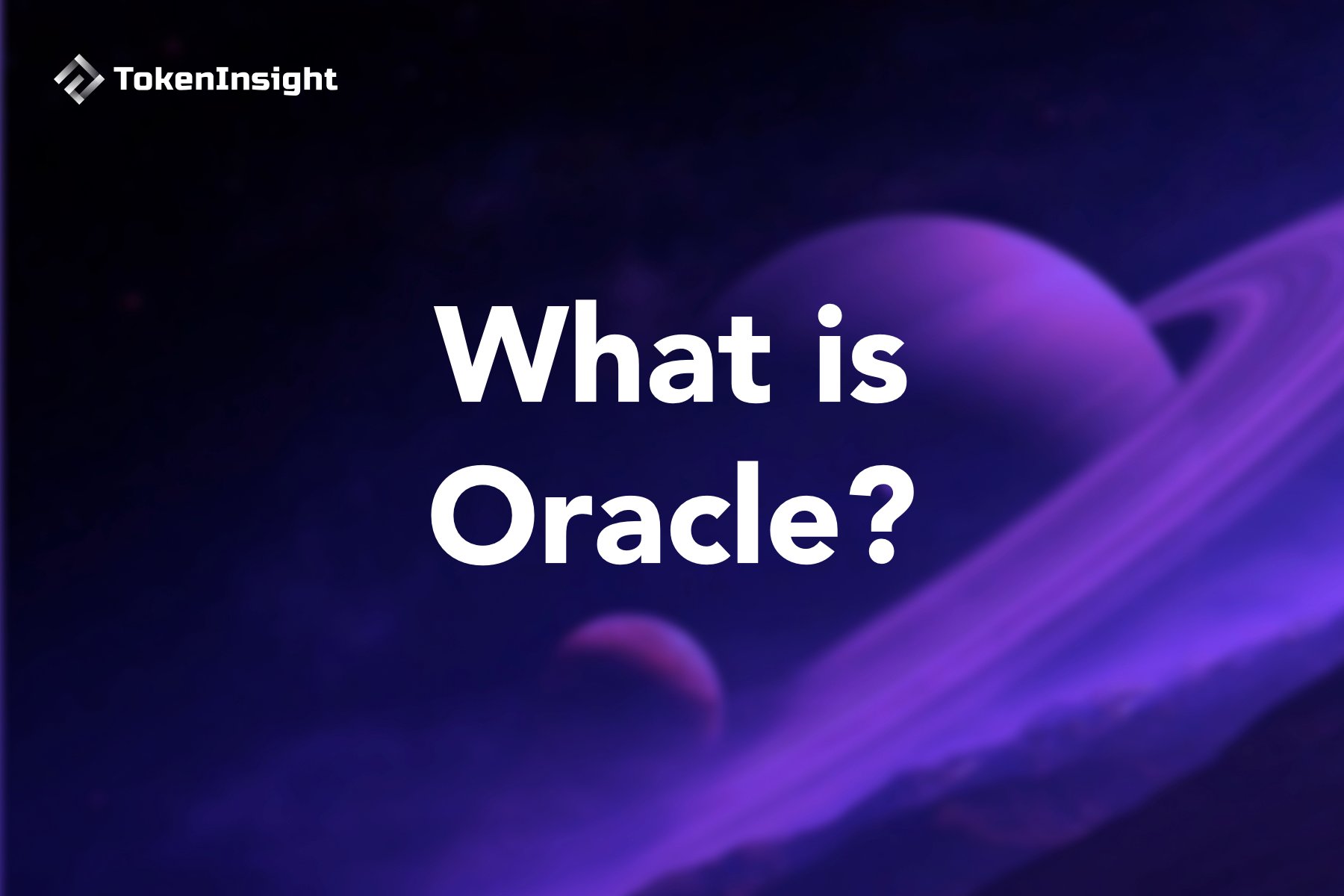 TokenInsight

What is Oracle?